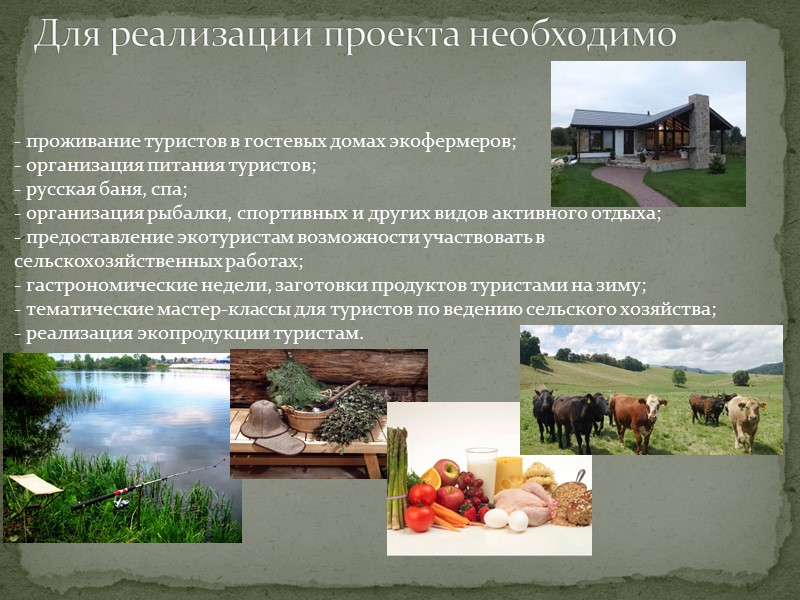 Для реализации проекта необходимо

- проживание туристов в гостевых домах экофермеров;
- организация питания туристов;
- русская баня, спа;
- организация рыбалки, спортивных и других видов активного отдыха;
- предоставление экотуристам возможности участвовать в сельскохозяйственных работах;
- гастрономические недели, заготовки продуктов туристами на зиму;
- тематические мастер-классы для туристов по ведению сельского хозяйства;
- реализация экопродукции туристам.